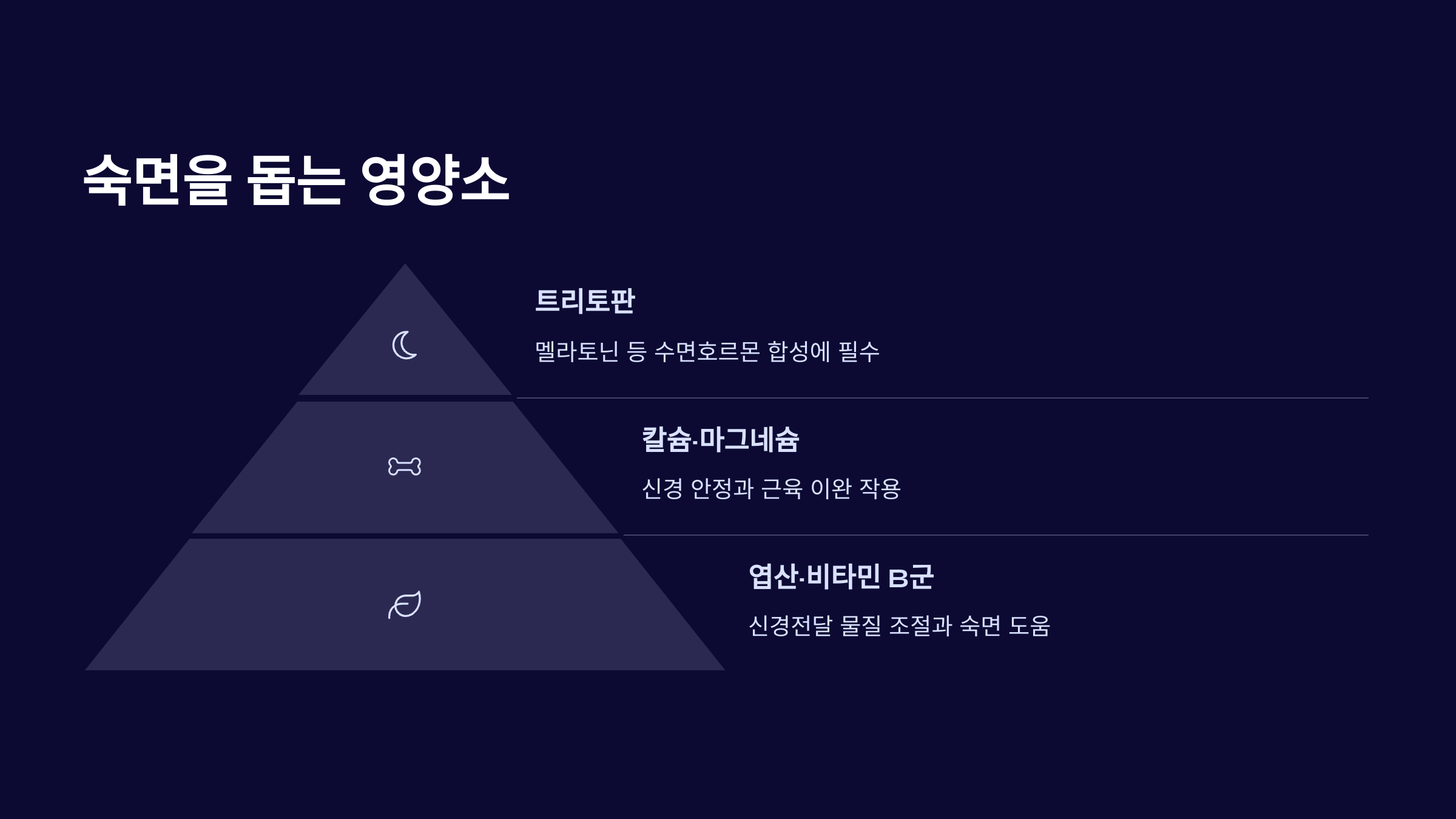 숙면을 돕는 영양소

트리토판

멜라토닌 등 수면호르몬 합성에 필수

칼슘·마그네슘

신경 안정과 근육 이완 작용

엽산·비타민 B군

신경전달 물질 조절과 숙면 도움